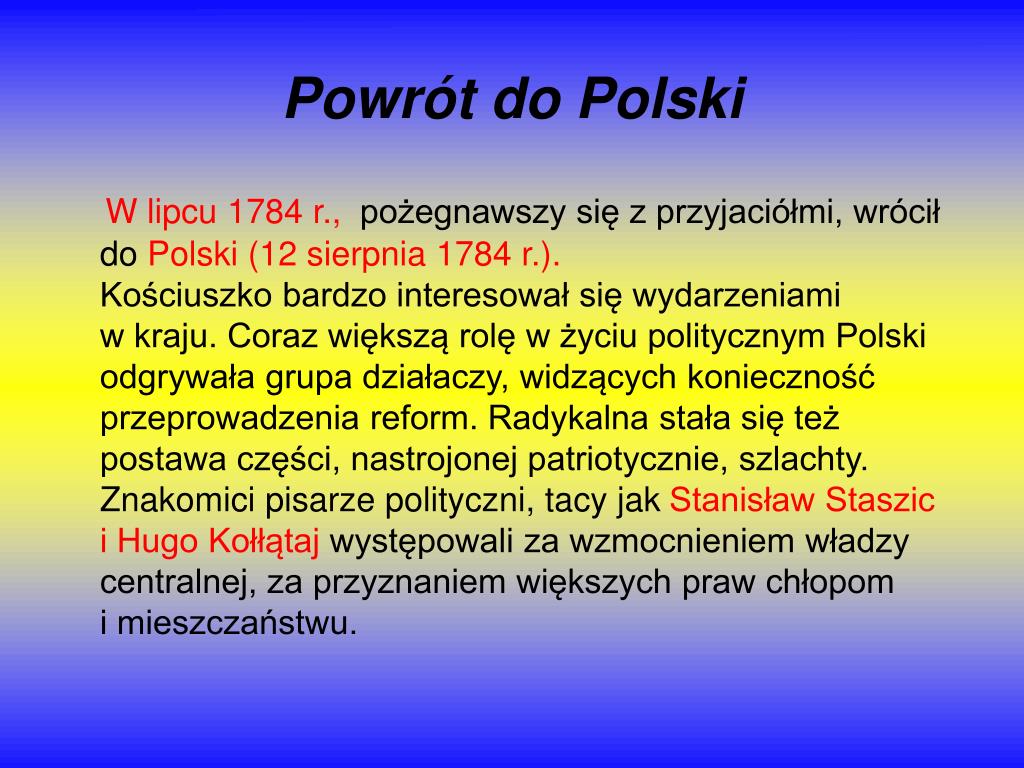 Powrót do Polski

W lipcu 1784 r., pożegnawszy się z przyjaciółmi, wrócił do Polski (12 sierpnia 1784 r.).
Kościuszko bardzo interesował się wydarzeniami w kraju. Coraz większą rolę w życiu politycznym Polski odgrywała grupa działaczy, widzących konieczność przeprowadzenia reform. Radykalna stała się też postawa części, nastrojonej patriotycznie, szlachty. Znakomici pisarze polityczni, tacy jak Stanisław Staszic i Hugo Kołłątaj występowali za wzmocnieniem władzy centralnej, za przyznaniem większych praw chłopom i mieszczaństwu.